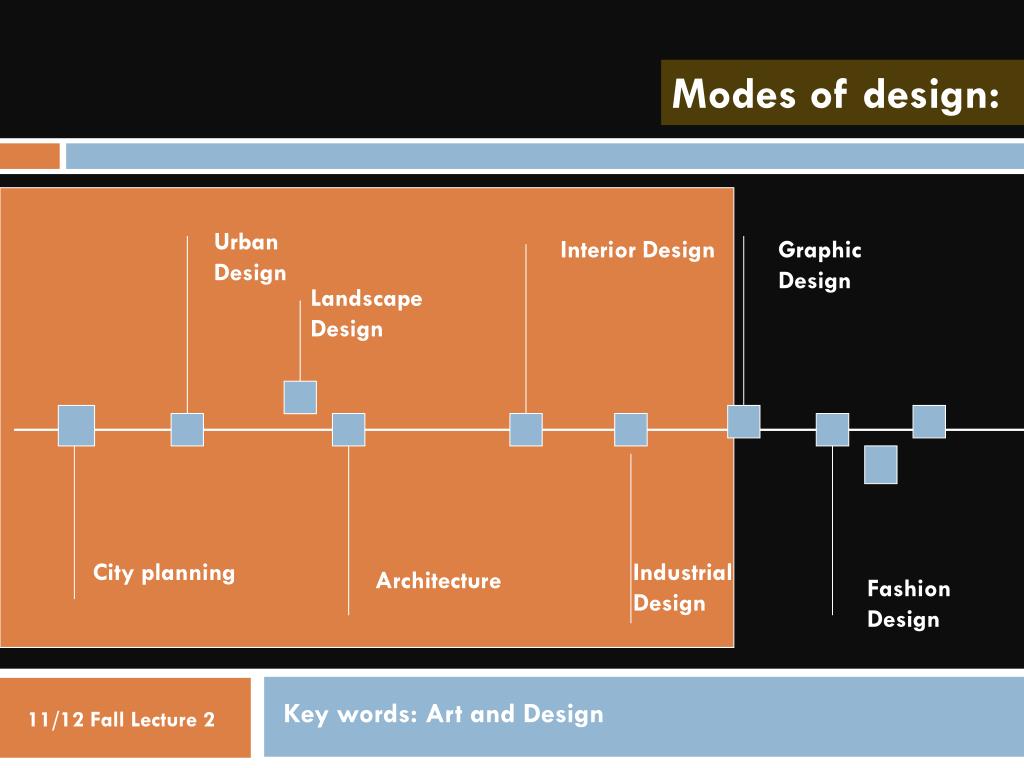 Modes of design:

Urban Design

Landscape Design

Interior Design

Graphic Design

City planning

Architecture

Industrial Design

Fashion Design

11/12 Fall Lecture 2

Key words: Art and Design